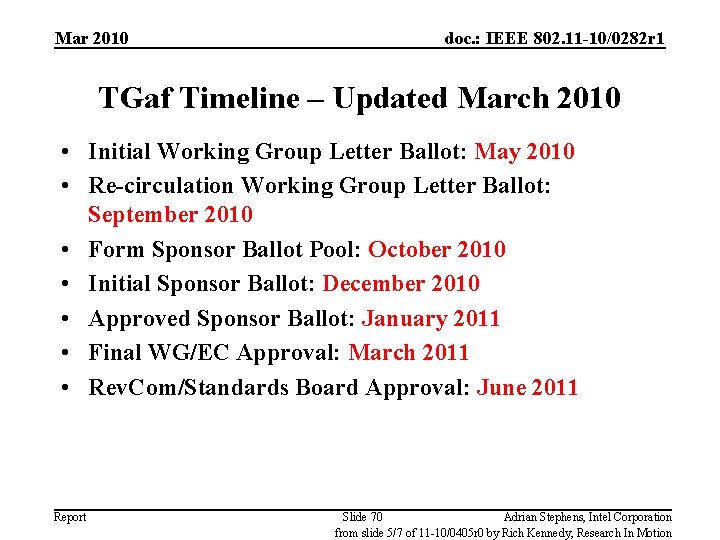 Mar 2010

doc.: IEEE 802.11-10/0282r1

TGaf Timeline – Updated March 2010

• Initial Working Group Letter Ballot: May 2010
• Re-circulation Working Group Letter Ballot: September 2010
• Form Sponsor Ballot Pool: October 2010
• Initial Sponsor Ballot: December 2010
• Approved Sponsor Ballot: January 2011
• Final WG/EC Approval: March 2011
• RevCom/Standards Board Approval: June 2011

Report

Slide 70

Adrian Stephens, Intel Corporation

from slide 5/7 of 11-10/0405r0 by Rich Kennedy, Research In Motion